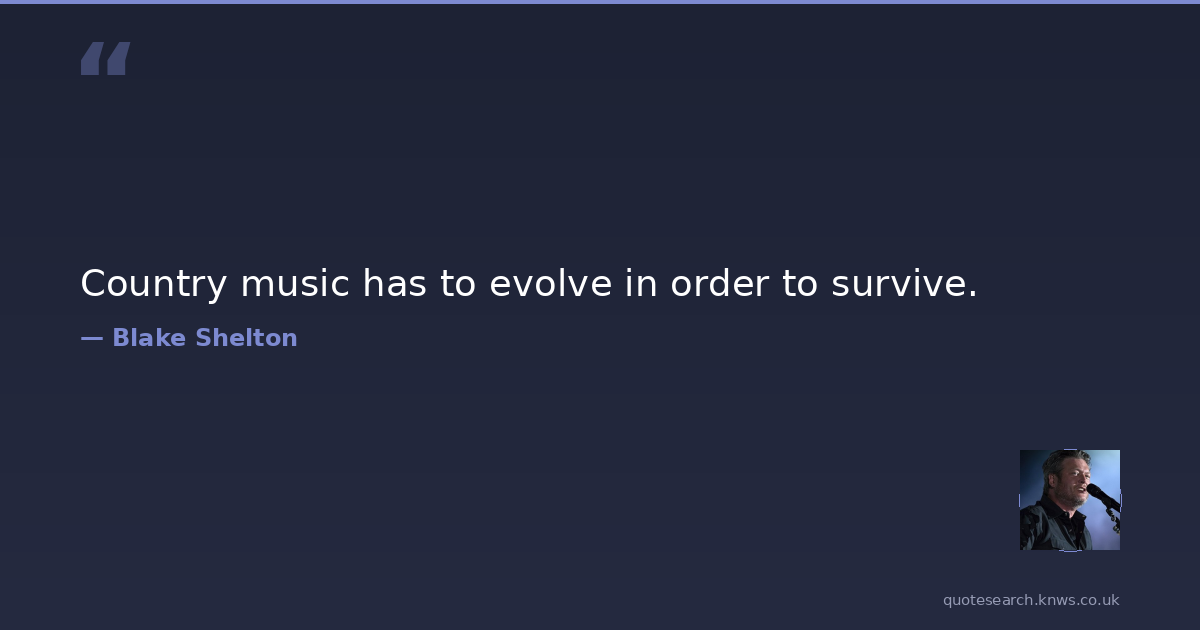 “

Country music has to evolve in order to survive.

— Blake Shelton

quotesearch.knws.co.uk